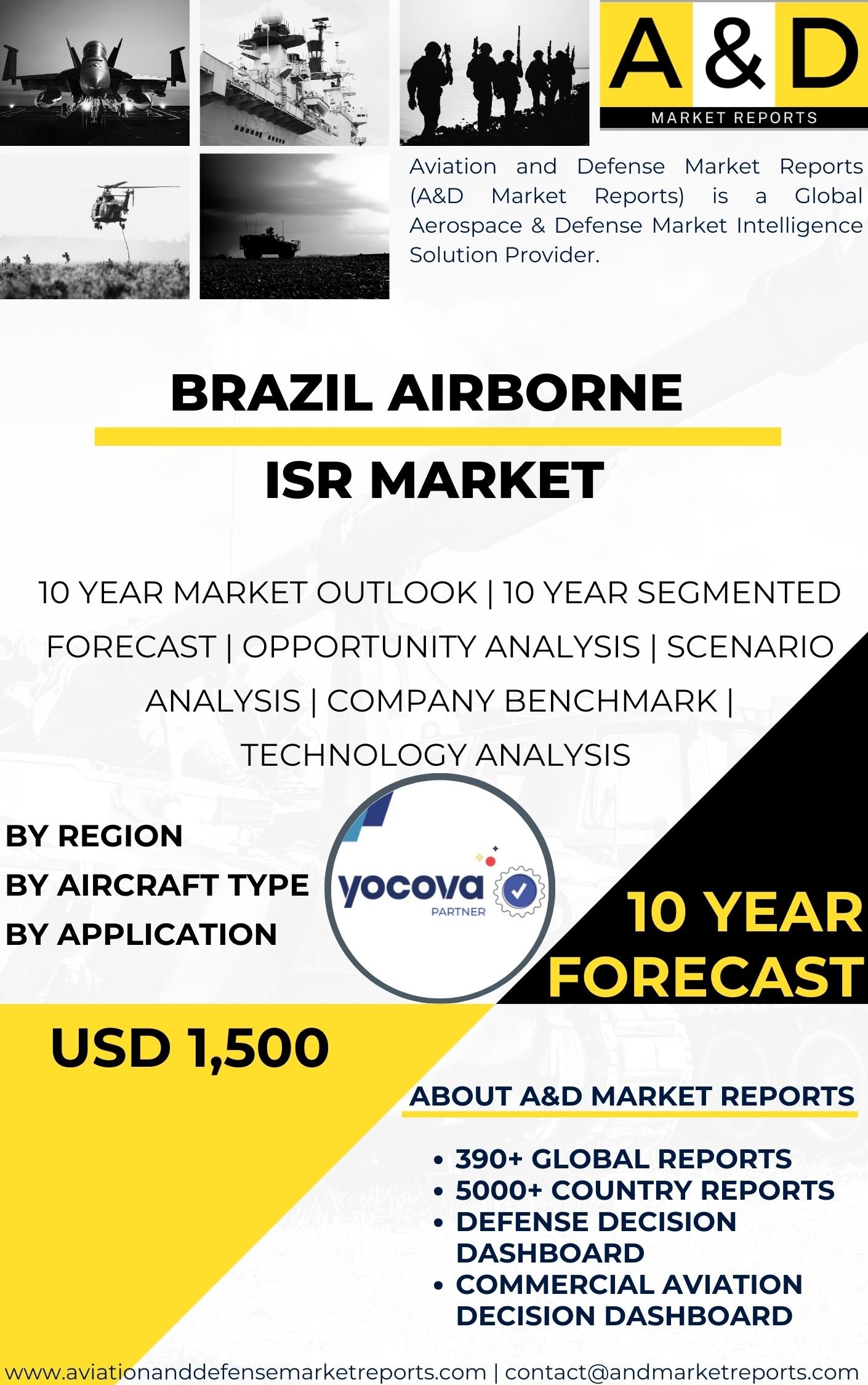 A & D
MARKET REPORTS

Aviation and Defense Market Reports (A&D Market Reports) is a Global Aerospace & Defense Market Intelligence Solution Provider.

BRAZIL AIRBORNE
ISR MARKET

10 YEAR MARKET OUTLOOK | 10 YEAR SEGMENTED FORECAST | OPPORTUNITY ANALYSIS | SCENARIO ANALYSIS | COMPANY BENCHMARK | TECHNOLOGY ANALYSIS

BY REGION
BY AIRCRAFT TYPE
BY APPLICATION

yocova
PARTNER

10 YEAR FORECAST

USD 1,500

ABOUT A&D MARKET REPORTS

• 390+ GLOBAL REPORTS
• 5000+ COUNTRY REPORTS
• DEFENSE DECISION DASHBOARD
• COMMERCIAL AVIATION DECISION DASHBOARD

www.aviationanddefensemarketreports.com | contact@andmarketreports.com